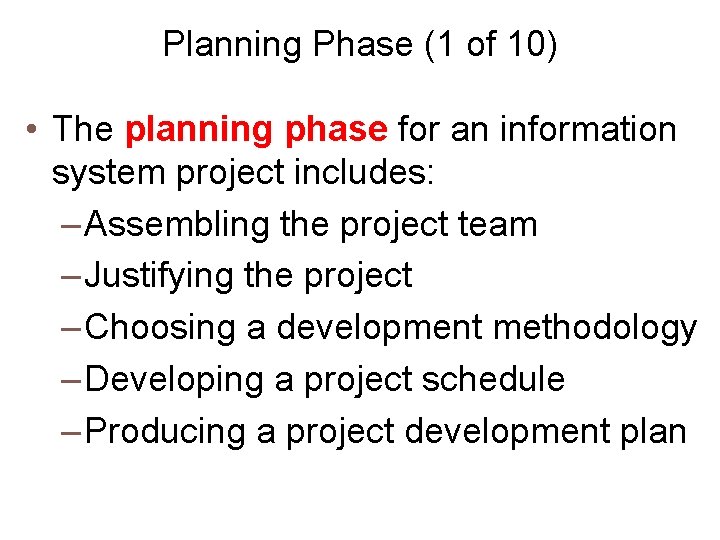 Planning Phase (1 of 10)

• The planning phase for an information system project includes:
– Assembling the project team
– Justifying the project
– Choosing a development methodology
– Developing a project schedule
– Producing a project development plan